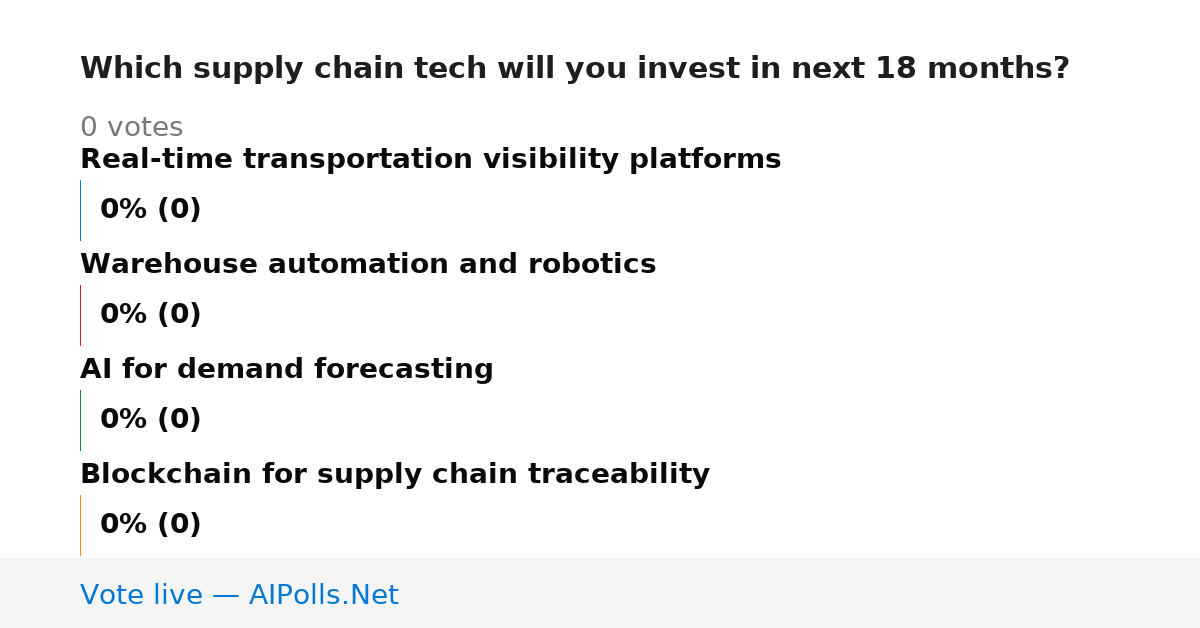 Which supply chain tech will you invest in next 18 months?

0 votes

Real-time transportation visibility platforms

0% (0)

Warehouse automation and robotics

0% (0)

AI for demand forecasting

0% (0)

Blockchain for supply chain traceability

0% (0)

Vote live — AIPolls.Net